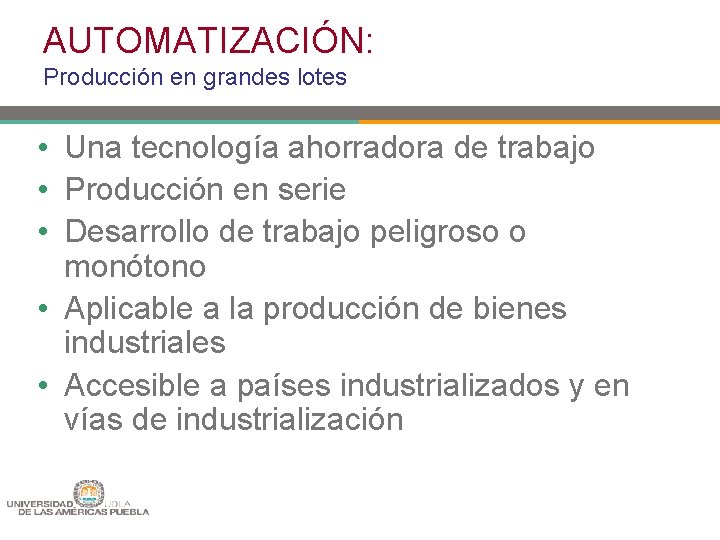 AUTOMATIZACIÓN:
Producción en grandes lotes

• Una tecnología ahorradora de trabajo
• Producción en serie
• Desarrollo de trabajo peligroso o monótono
• Aplicable a la producción de bienes industriales
• Accesible a países industrializados y en vías de industrialización

UNIVERSIDAD UDLA
DE LAS AMÉRICAS PUEBLA